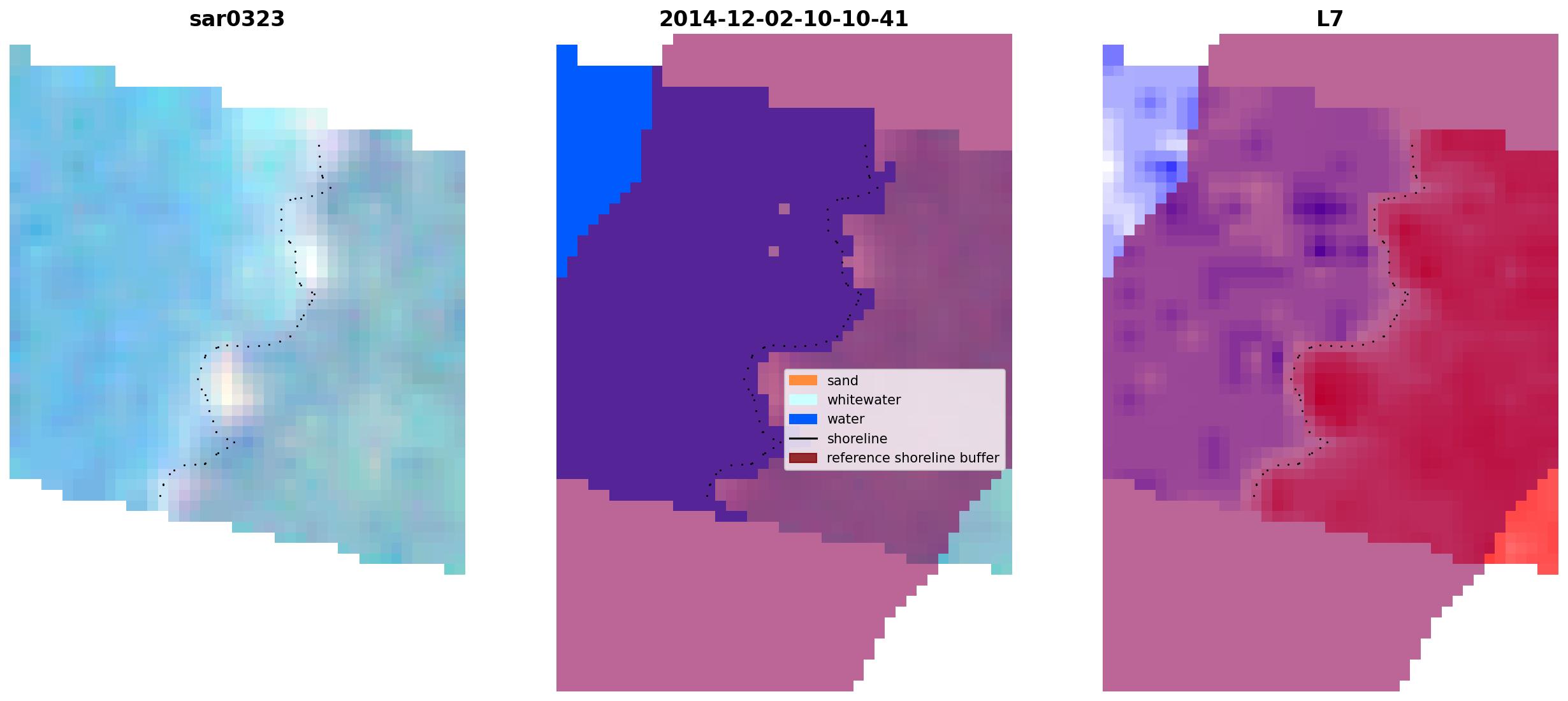 sar0323

2014-12-02-10-10-41

sand
whitewater
water
shoreline
reference shoreline buffer

L7